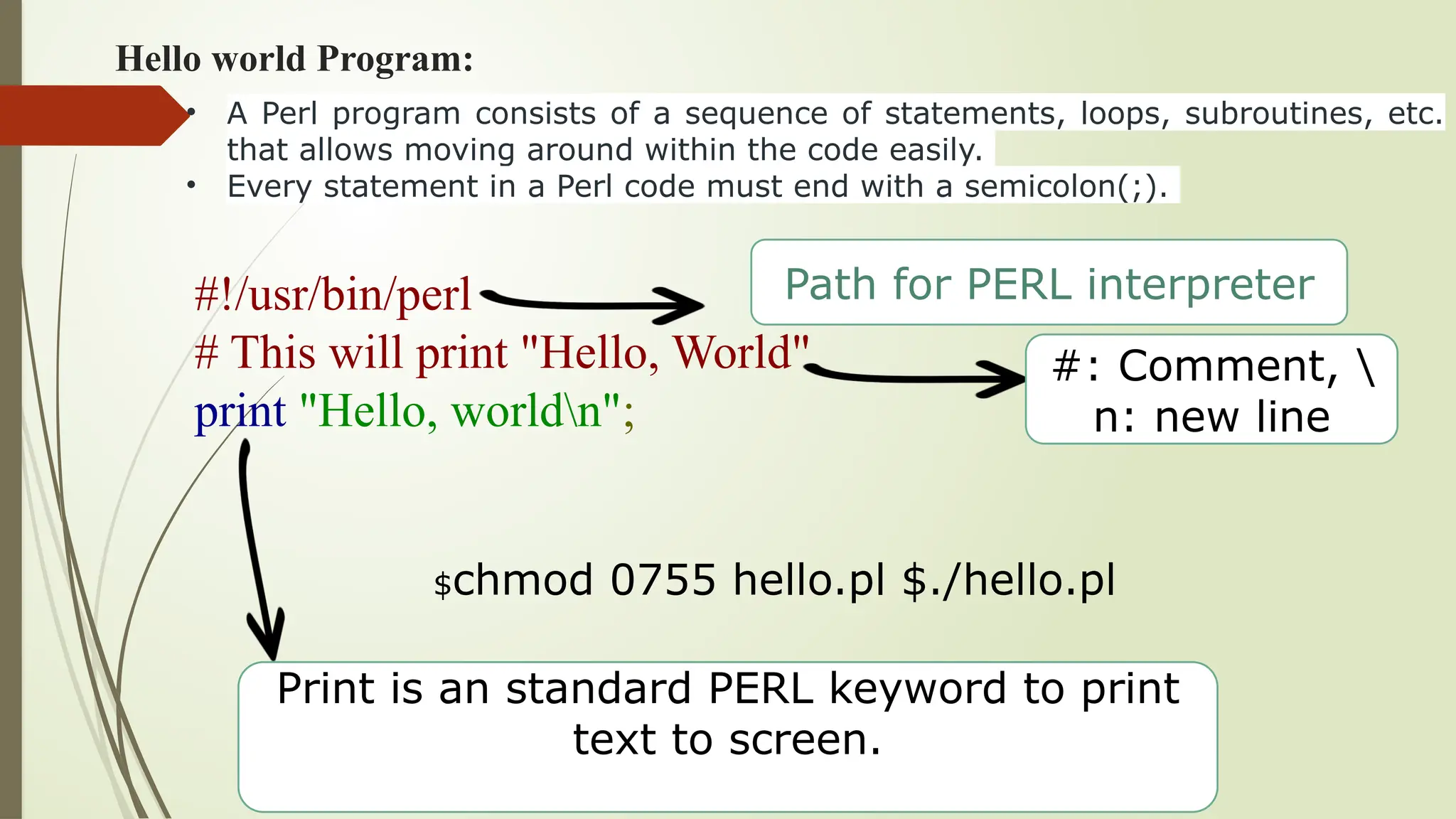 Hello world Program:

• A Perl program consists of a sequence of statements, loops, subroutines, etc. that allows moving around within the code easily.
• Every statement in a Perl code must end with a semicolon(;).

#!/usr/bin/perl
# This will print "Hello, World"
print "Hello, world\n";

Path for PERL interpreter

#: Comment, \n: new line

$chmod 0755 hello.pl $./hello.pl

Print is an standard PERL keyword to print text to screen.